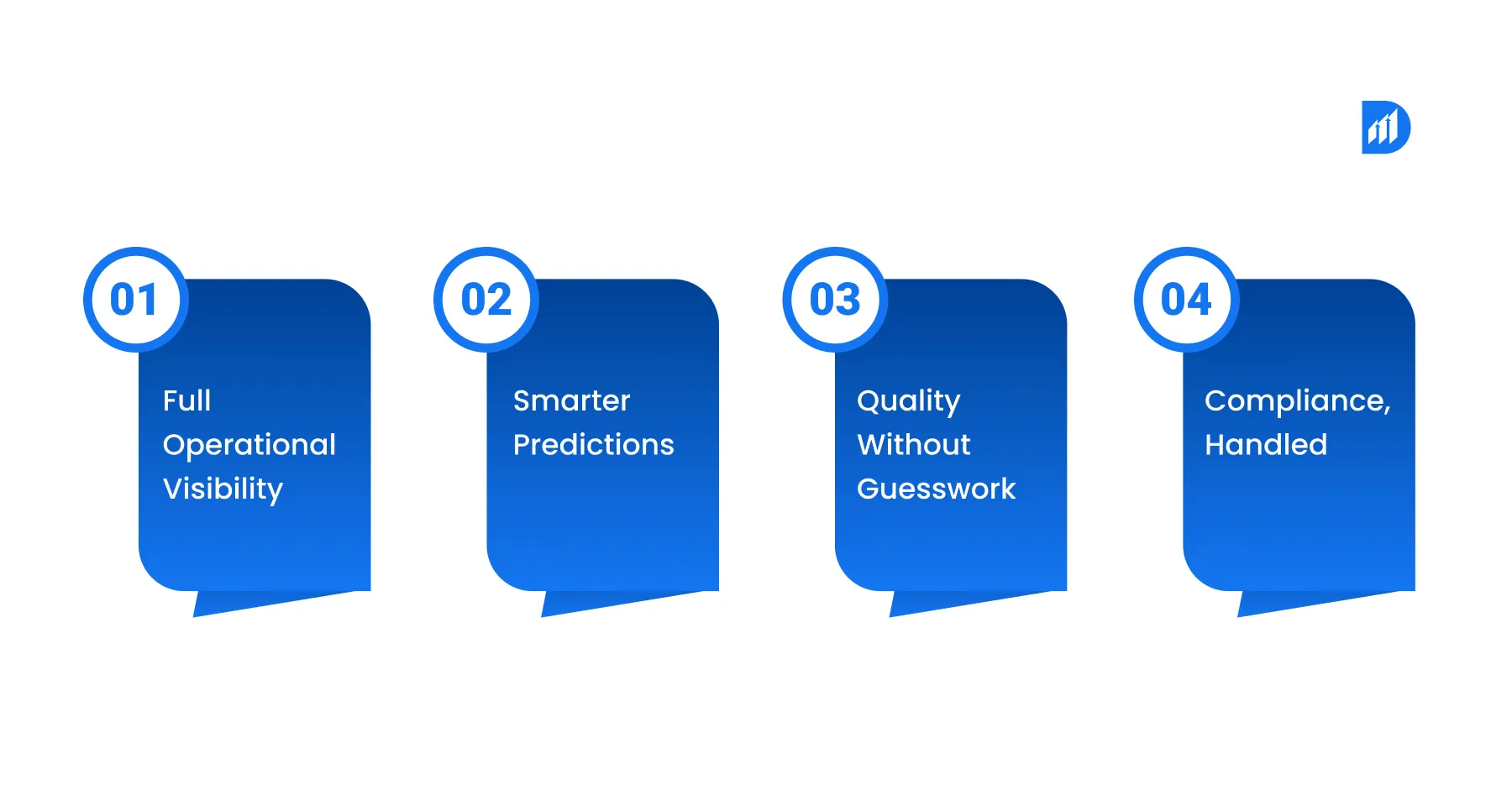 01
Full Operational Visibility

02
Smarter Predictions

03
Quality Without Guesswork

04
Compliance, Handled